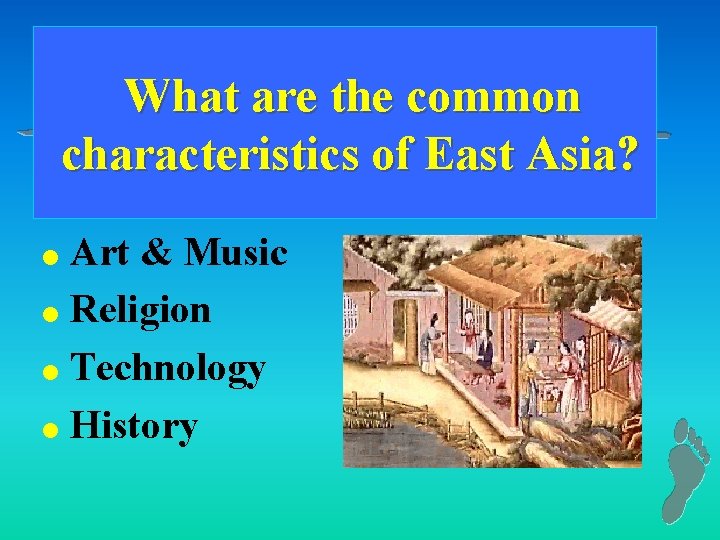 What are the common characteristics of East Asia?

- Art & Music
- Religion
- Technology
- History